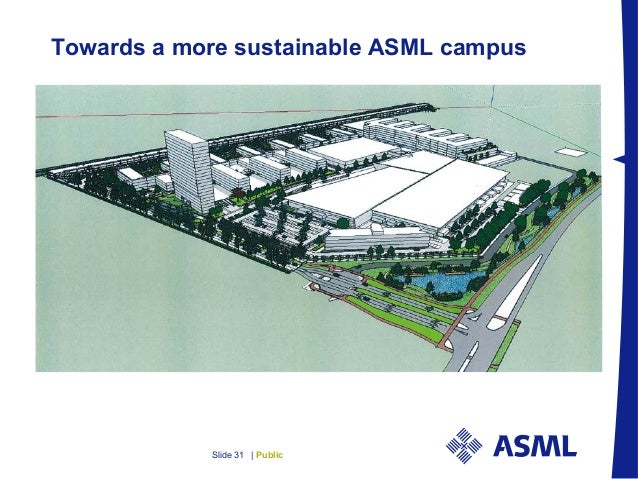 Towards a more sustainable ASML campus

Slide 31 | Public

ASML